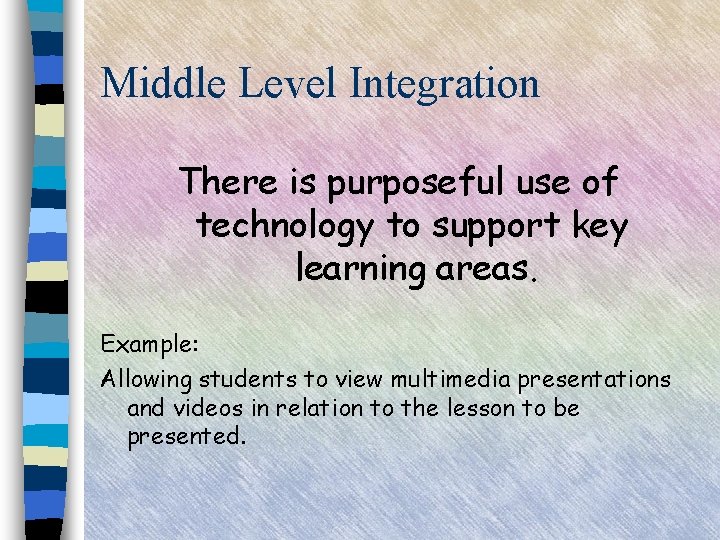 Middle Level Integration

There is purposeful use of technology to support key learning areas.

Example:
Allowing students to view multimedia presentations and videos in relation to the lesson to be presented.